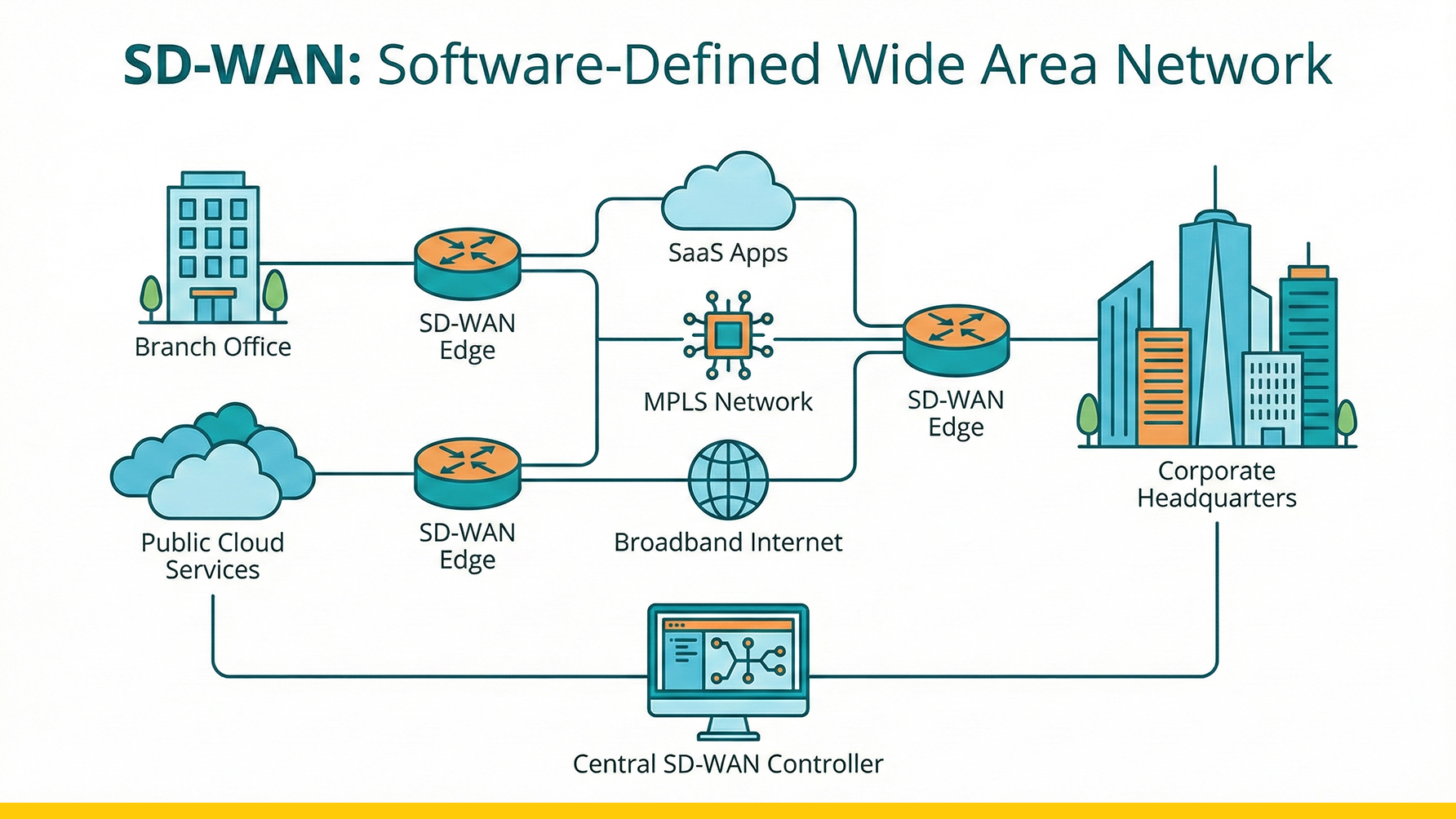 SD-WAN: Software-Defined Wide Area Network

Branch Office

SD-WAN Edge

SaaS Apps

MPLS Network

SD-WAN Edge

Corporate Headquarters

Public Cloud Services

SD-WAN Edge

Broadband Internet

Central SD-WAN Controller